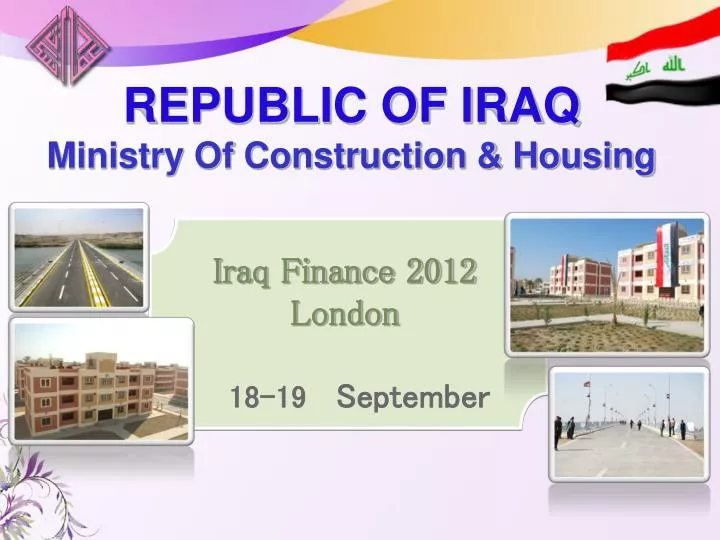 الله اكبر

REPUBLIC OF IRAQ
Ministry Of Construction & Housing

Iraq Finance 2012
London

18-19 September